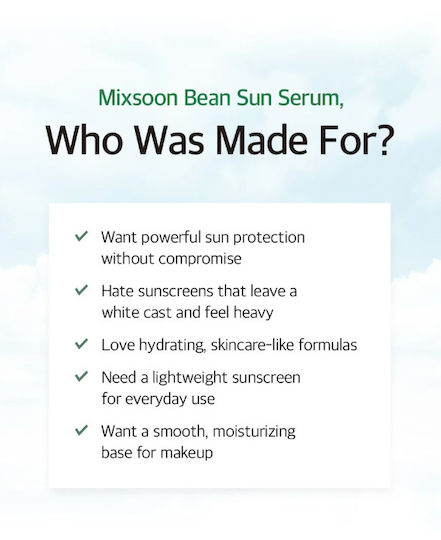 Mixsoon Bean Sun Serum,

Who Was Made For?

✓ Want powerful sun protection without compromise

✓ Hate sunscreens that leave a white cast and feel heavy

✓ Love hydrating, skincare-like formulas

✓ Need a lightweight sunscreen for everyday use

✓ Want a smooth, moisturizing base for makeup